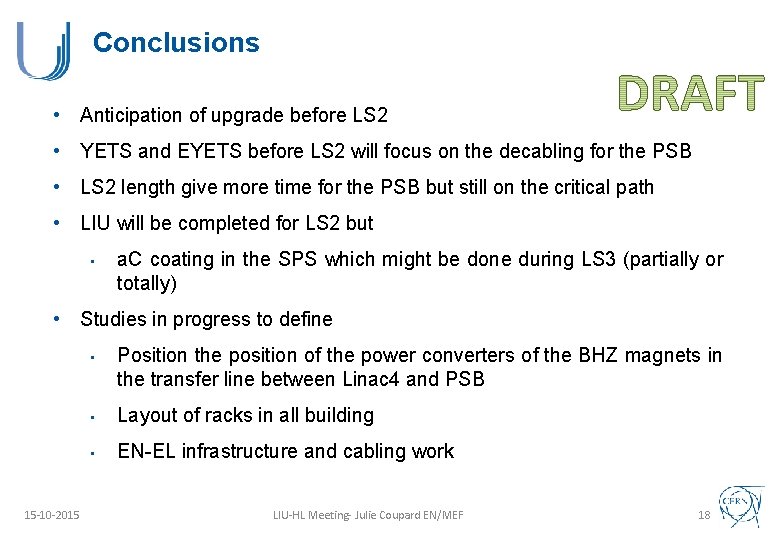 Conclusions

DRAFT

• Anticipation of upgrade before LS2

• YETS and EYETS before LS2 will focus on the decabling for the PSB

• LS2 length give more time for the PSB but still on the critical path

• LIU will be completed for LS2 but

▪ aC coating in the SPS which might be done during LS3 (partially or totally)

• Studies in progress to define

▪ Position the position of the power converters of the BHZ magnets in the transfer line between Linac4 and PSB

▪ Layout of racks in all building

▪ EN-EL infrastructure and cabling work

15-10-2015

LIU-HL Meeting- Julie Coupard EN/MEF

18

CERN